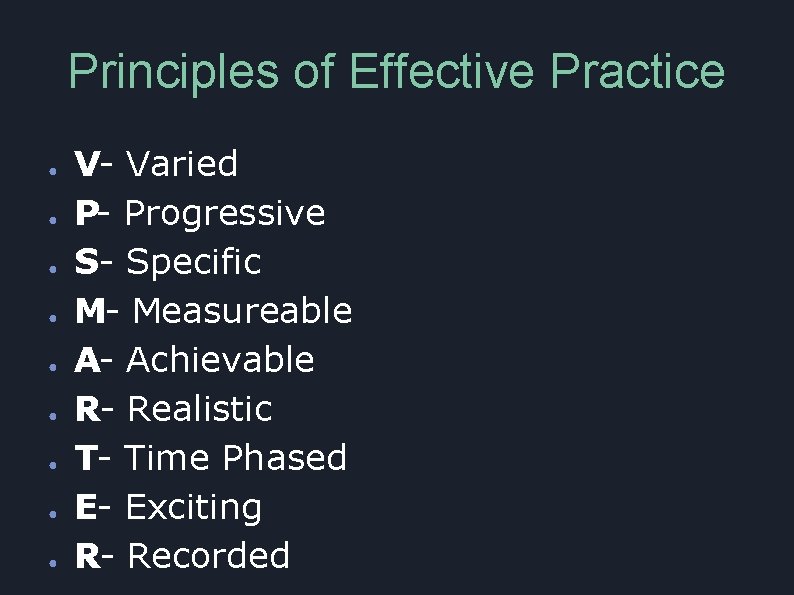 Principles of Effective Practice

- V- Varied
- P- Progressive
- S- Specific
- M- Measureable
- A- Achievable
- R- Realistic
- T- Time Phased
- E- Exciting
- R- Recorded